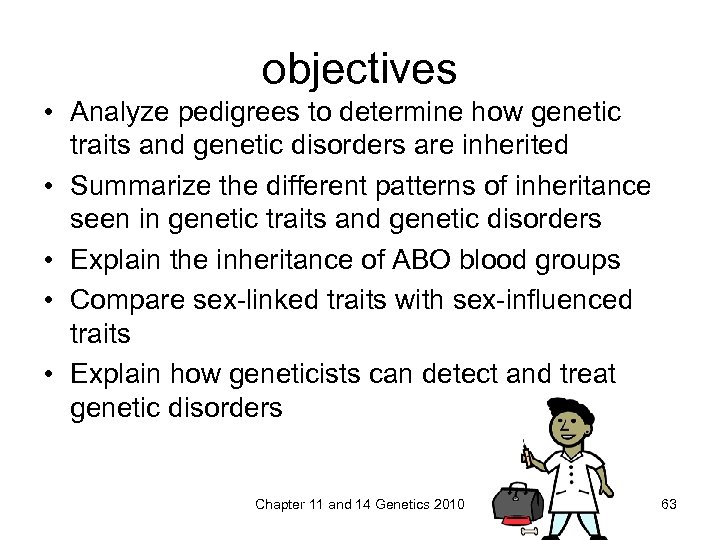 objectives

• Analyze pedigrees to determine how genetic traits and genetic disorders are inherited
• Summarize the different patterns of inheritance seen in genetic traits and genetic disorders
• Explain the inheritance of ABO blood groups
• Compare sex-linked traits with sex-influenced traits
• Explain how geneticists can detect and treat genetic disorders

Chapter 11 and 14 Genetics 2010

63